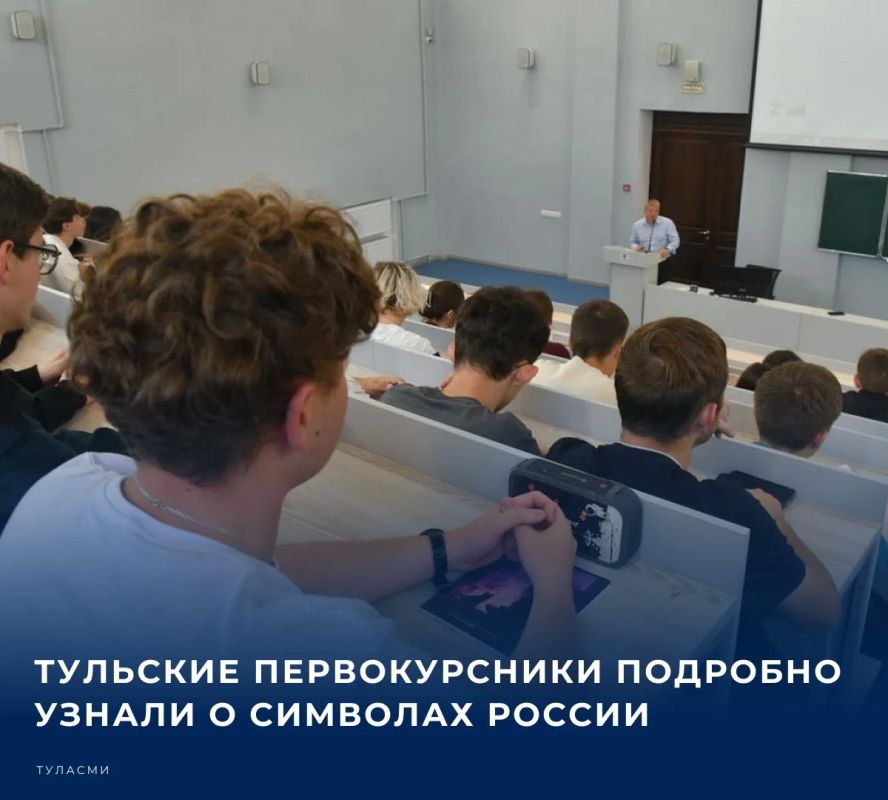 ТУЛЬСКИЕ ПЕРВОКУРСНИКИ ПОДРОБНО УЗНАЛИ О СИМВОЛАХ РОССИИ

ТУЛАСМИ